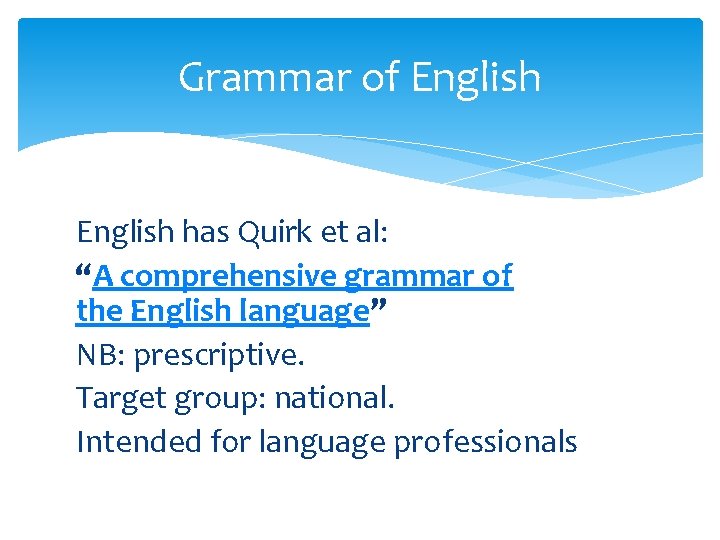 Grammar of English

English has Quirk et al:
“A comprehensive grammar of the English language”
NB: prescriptive.
Target group: national.
Intended for language professionals